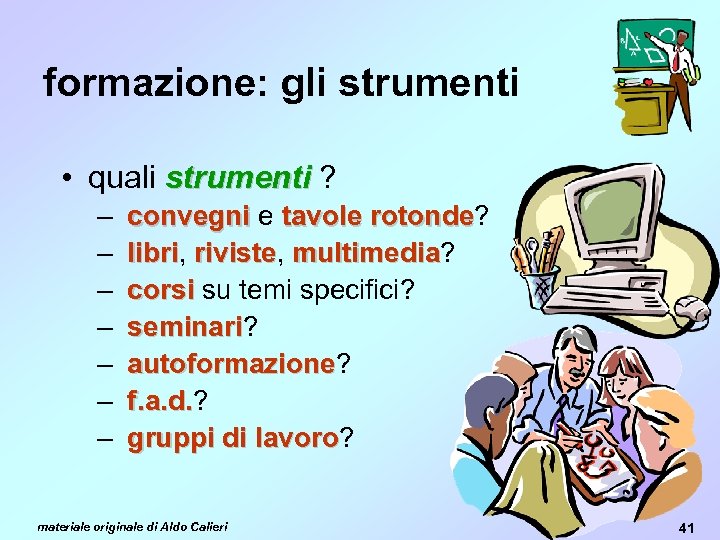 formazione: gli strumenti

• quali strumenti ?
– convegni e tavole rotonde?
– libri, riviste, multimedia?
– corsi su temi specifici?
– seminari?
– autoformazione?
– f.a.d.?
– gruppi di lavoro?

materiale originale di Aldo Calieri

41